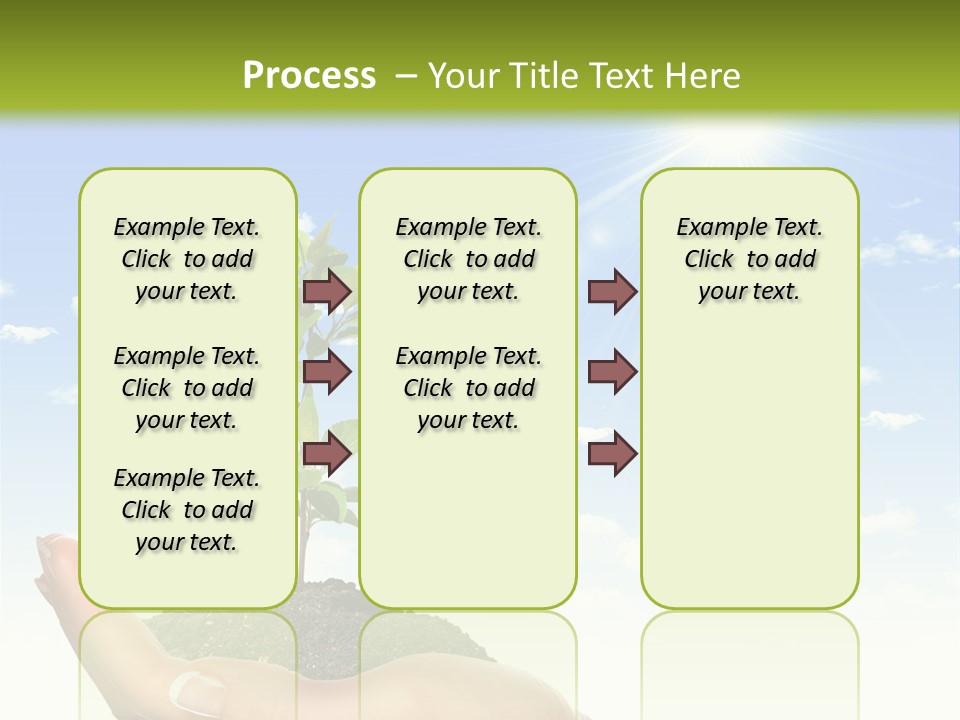 Process – Your Title Text Here

Example Text. Click to add your text.

Example Text. Click to add your text.

Example Text. Click to add your text.

Example Text. Click to add your text.

Example Text. Click to add your text.

Example Text. Click to add your text.